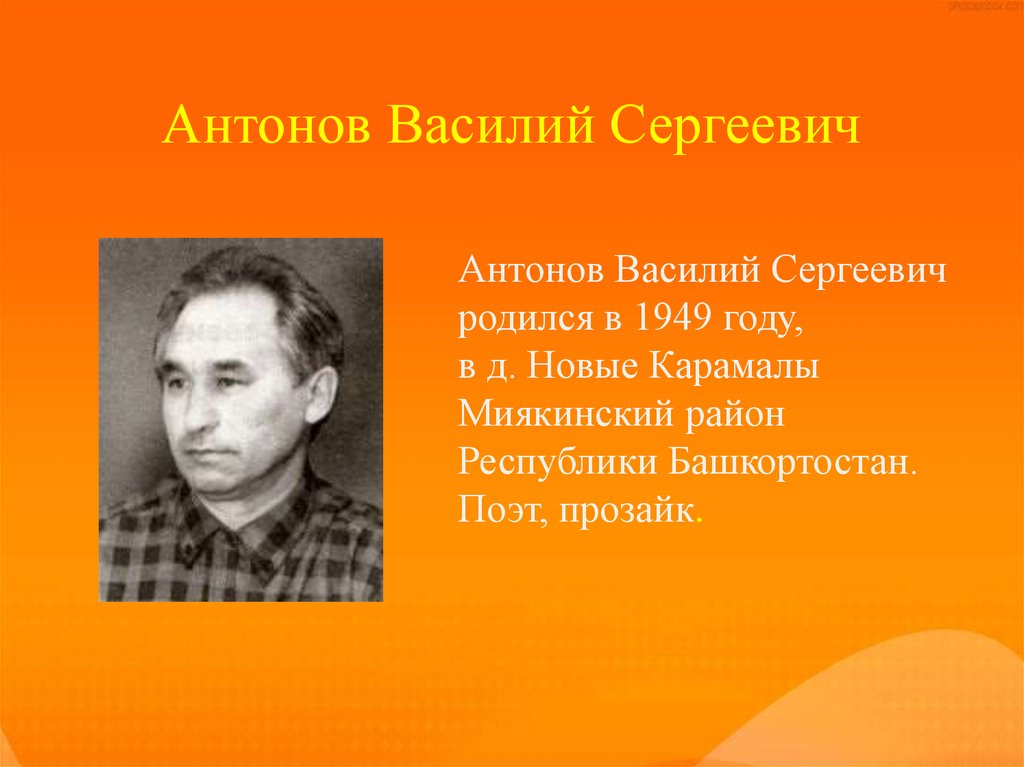 Антонов Василий Сергеевич

Антонов Василий Сергеевич родился в 1949 году, в д. Новые Карамалы Миякинский район Республики Башкортостан. Поэт, прозайк.